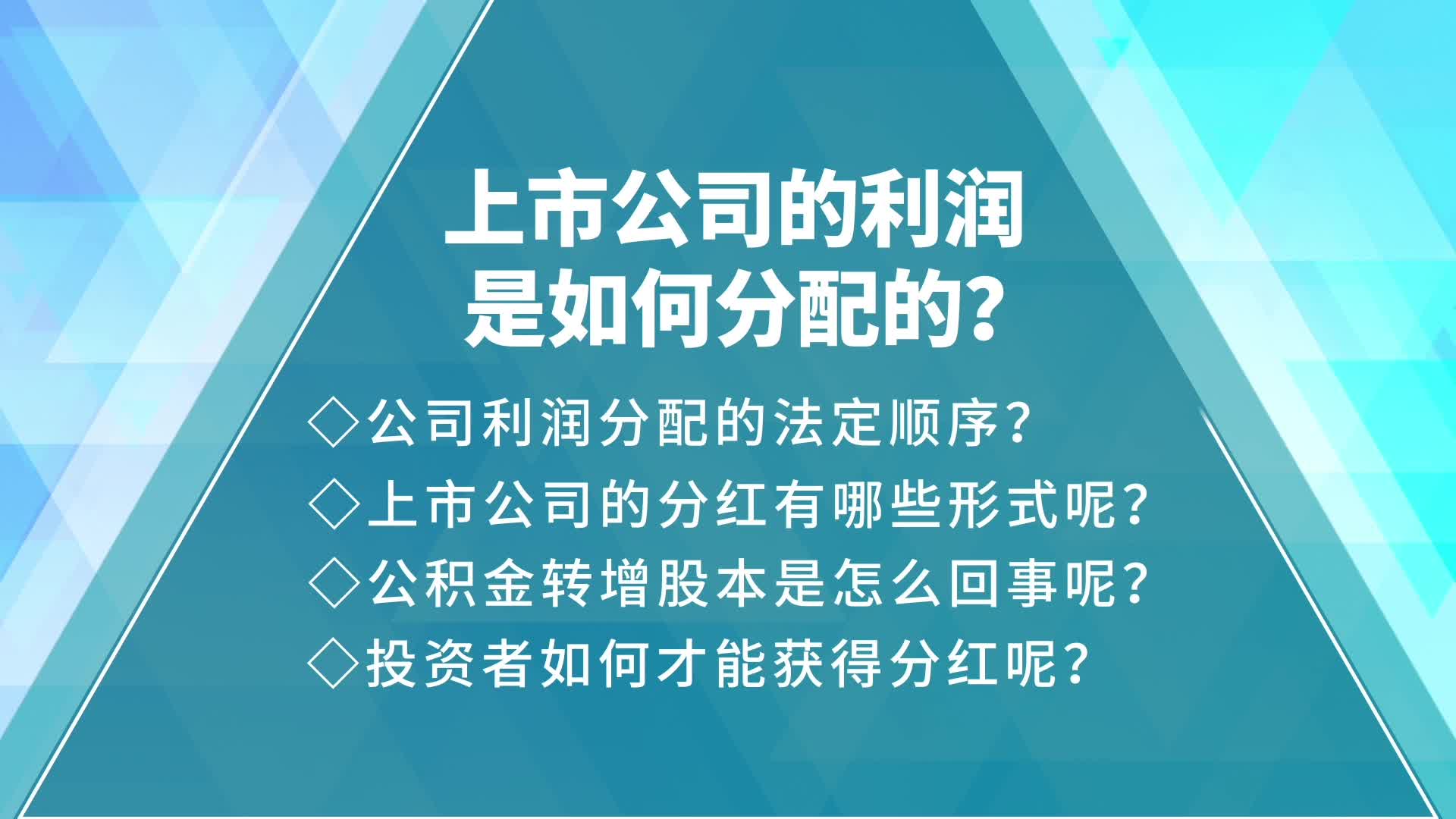 上市公司的利润
是如何分配的?

◇公司利润分配的法定顺序?
◇上市公司的分红有哪些形式呢?
◇公积金转增股本是怎么回事呢?
◇投资者如何才能获得分红呢?